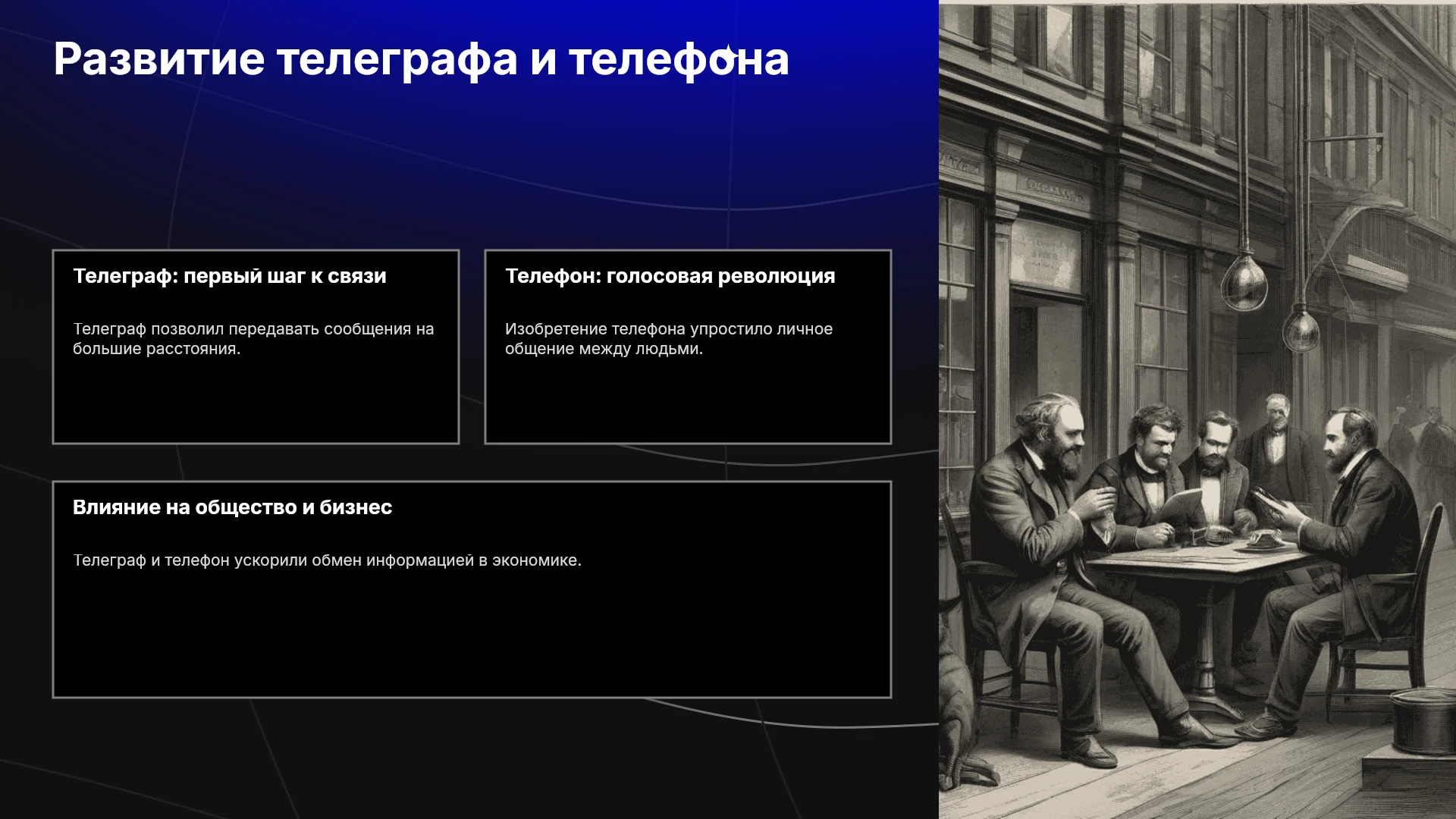 Развитие телеграфа и телефона

Телеграф: первый шаг к связи

Телеграф позволил передавать сообщения на большие расстояния.

Телефон: голосовая революция

Изобретение телефона упростило личное общение между людьми.

Влияние на общество и бизнес

Телеграф и телефон ускорили обмен информацией в экономике.